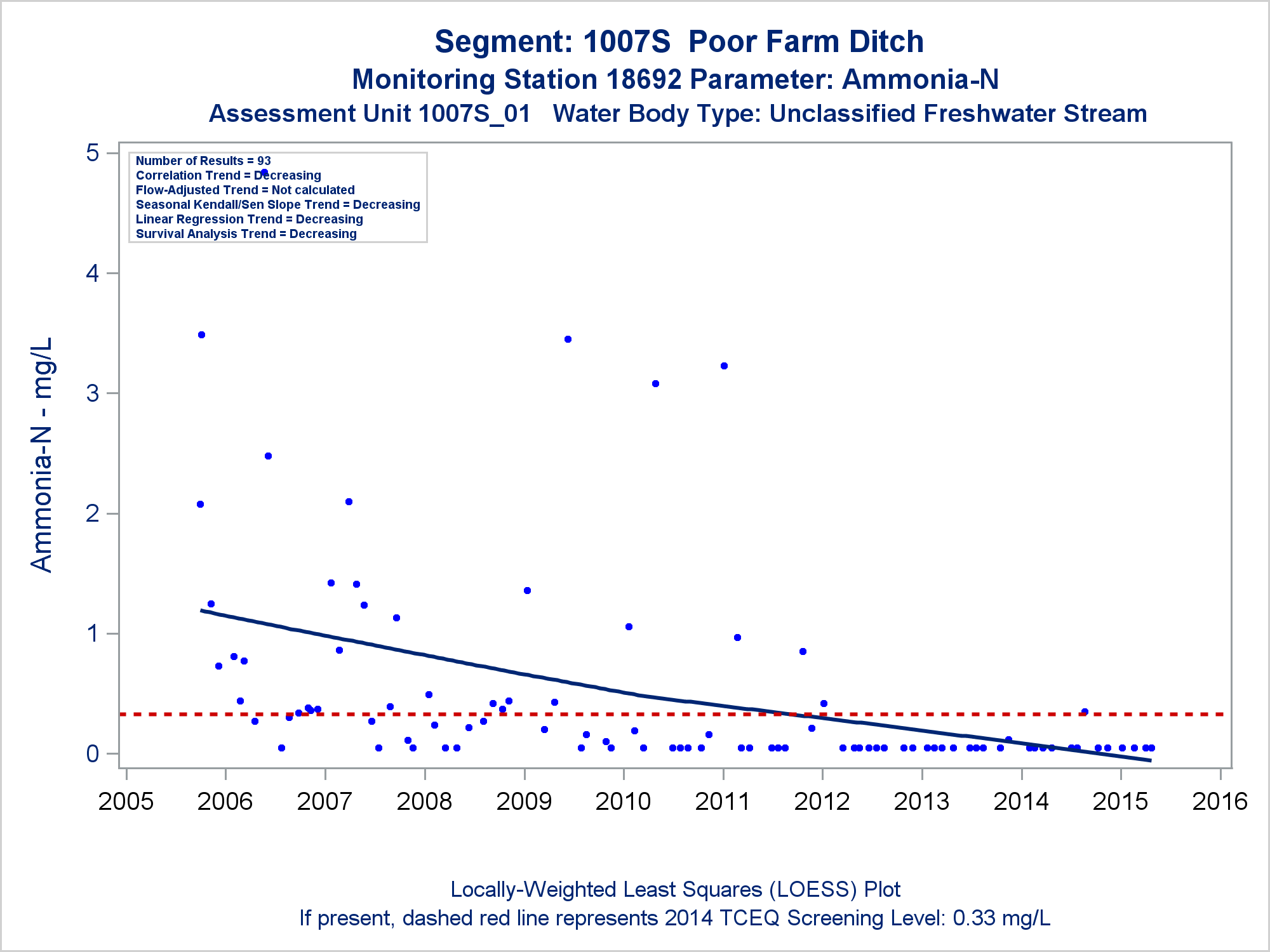 Segment: 1007S Poor Farm Ditch
Monitoring Station 18692 Parameter: Ammonia-N
Assessment Unit 1007S_01 Water Body Type: Unclassified Freshwater Stream

Number of Results = 93
Correlation Trend = Decreasing
Flow-Adjusted Trend = Not calculated
Seasonal Kendall/Sen Slope Trend = Decreasing
Linear Regression Trend = Decreasing
Survival Analysis Trend = Decreasing

Ammonia-N - mg/L

5
4
3
2
1
0

2005 2006 2007 2008 2009 2010 2011 2012 2013 2014 2015 2016

Locally-Weighted Least Squares (LOESS) Plot
If present, dashed red line represents 2014 TCEQ Screening Level: 0.33 mg/L